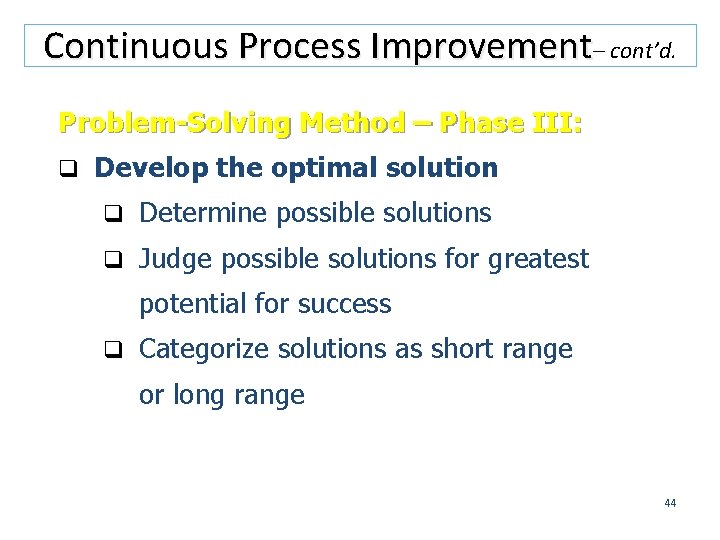 Continuous Process Improvement– cont'd.

Problem-Solving Method – Phase III:

❑ Develop the optimal solution

❑ Determine possible solutions

❑ Judge possible solutions for greatest potential for success

❑ Categorize solutions as short range or long range

44